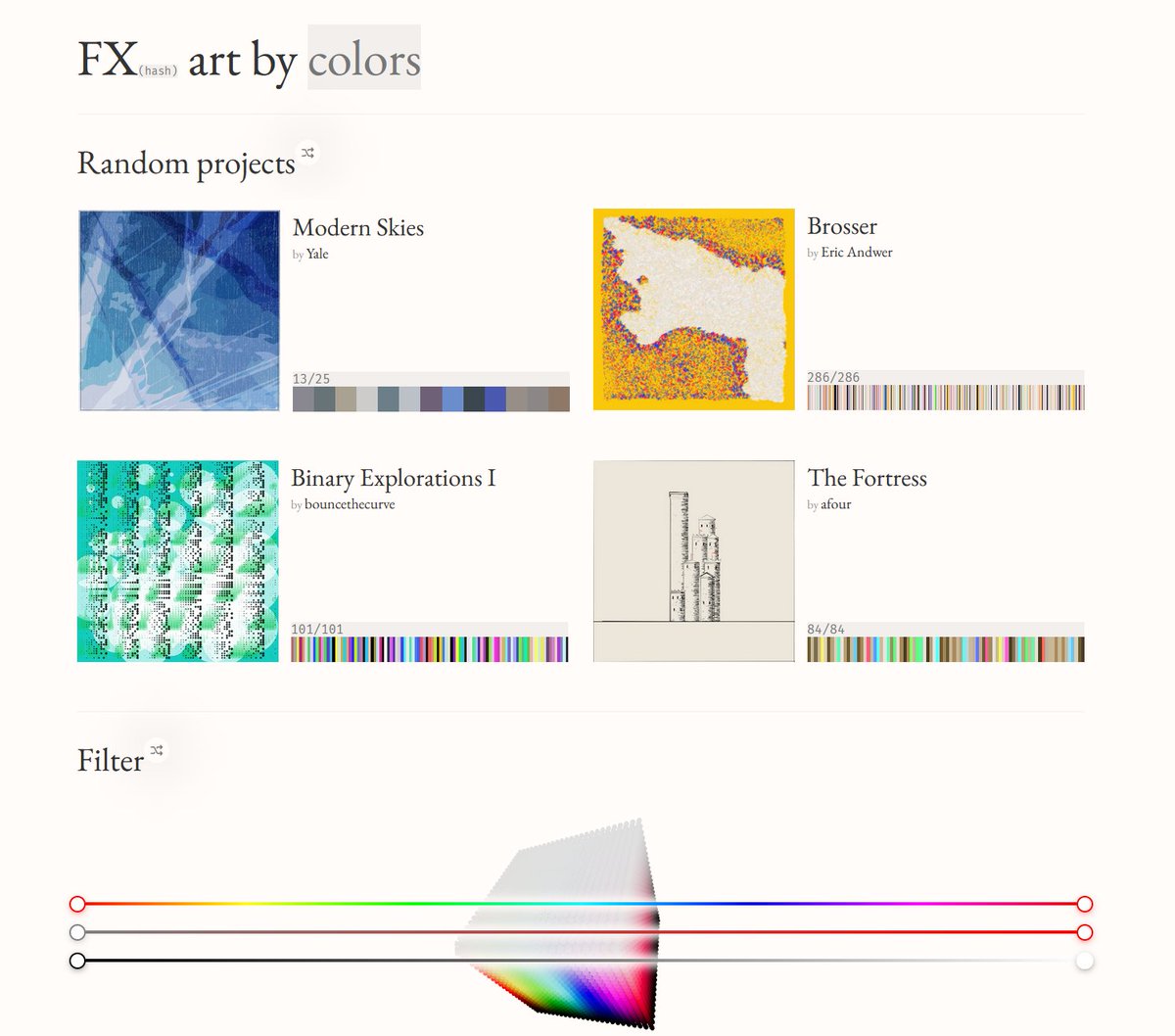 FX(hash) art by colors

Random projects

Modern Skies
by Yale
13/25

Brosser
by Eric Andwer
286/286

Binary Explorations I
by bouncethecurve
101/101

The Fortress
by afour
84/84

Filter